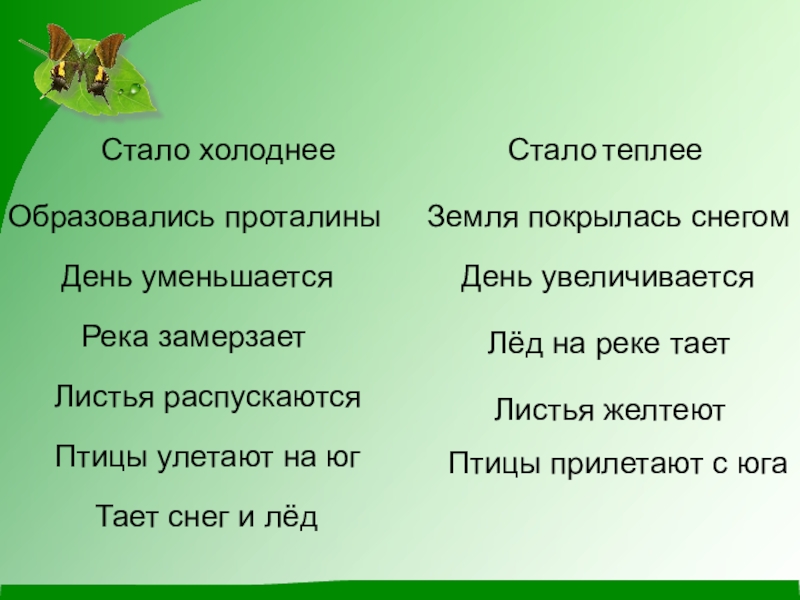 Стало холоднее

Образовались проталины

День уменьшается

Река замерзает

Листья распускаются

Птицы улетают на юг

Тает снег и лёд

Стало теплее

Земля покрылась снегом

День увеличивается

Лёд на реке тает

Листья желтеют

Птицы прилетают с юга